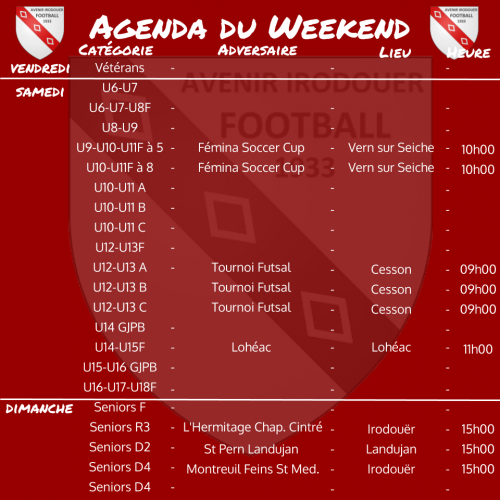 AVENIR IRODOUER FOOTBALL 1933

Agenda du Weekend

AVENIR IRODOUER FOOTBALL 1933

| | Catégorie | | Adversaire | | Lieu | | Heure |
|---|---|---|---|---|---|---|---|
| VENDREDI | Vétérans | - | | - | | - | |
| SAMEDI | U6-U7 | | | | | | |
| | U6-U7-U8F | - | | - | | - | |
| | U8-U9 | - | | - | | - | |
| | U9-U10-U11F à 5 | - | Fémina Soccer Cup | - | Vern sur Seiche | - | 10h00 |
| | U10-U11F à 8 | - | Fémina Soccer Cup | - | Vern sur Seiche | - | 10h00 |
| | U10-U11 A | - | | - | | - | |
| | U10-U11 B | - | | - | | - | |
| | U10-U11 C | - | | - | | - | |
| | U12-U13F | - | | - | | - | |
| | U12-U13 A | - | Tournoi Futsal | - | Cesson | - | 09h00 |
| | U12-U13 B | - | Tournoi Futsal | - | Cesson | - | 09h00 |
| | U12-U13 C | - | Tournoi Futsal | - | Cesson | - | 09h00 |
| | U14 GJPB | - | | - | | - | |
| | U14-U15F | - | Lohéac | - | Lohéac | - | 11h00 |
| | U15-U16 GJPB | - | | - | | - | |
| | U16-U17-U18F | - | | - | | - | |
| DIMANCHE | Seniors F | - | | - | | - | |
| | Seniors R3 | - | L'Hermitage Chap. Cintré | - | Irodouër | - | 15h00 |
| | Seniors D2 | - | St Pern Landujan | - | Landujan | - | 15h00 |
| | Seniors D4 | - | Montreuil Feins St Med. | - | Irodouër | - | 15h00 |
| | Seniors D4 | - | | - | | - | |

AVENIR IRODOUER FOOTBALL 1933